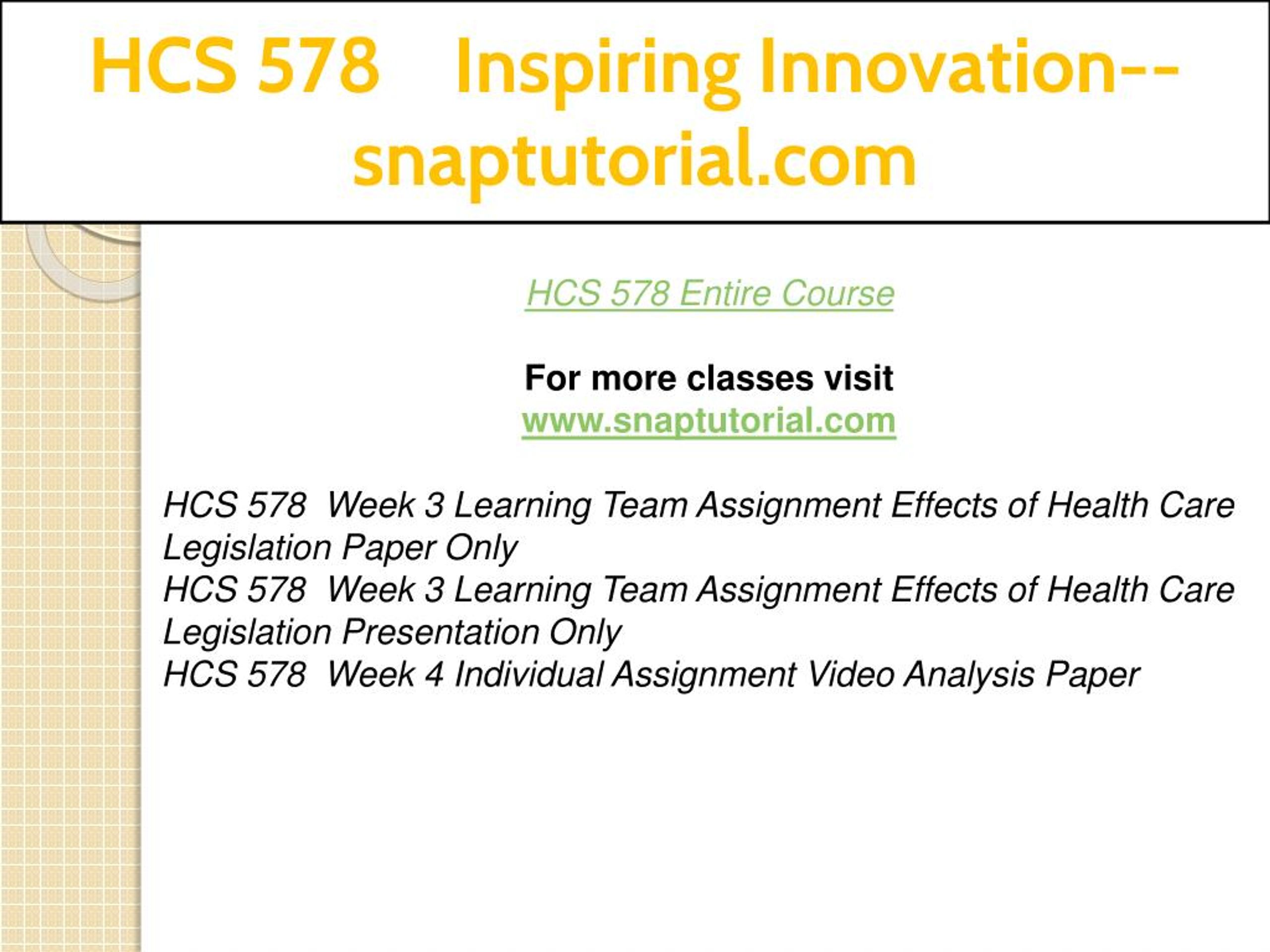 HCS 578 Inspiring Innovation--snaptutorial.com

HCS 578 Entire Course

For more classes visit
www.snaptutorial.com

HCS 578 Week 3 Learning Team Assignment Effects of Health Care Legislation Paper Only
HCS 578 Week 3 Learning Team Assignment Effects of Health Care Legislation Presentation Only
HCS 578 Week 4 Individual Assignment Video Analysis Paper